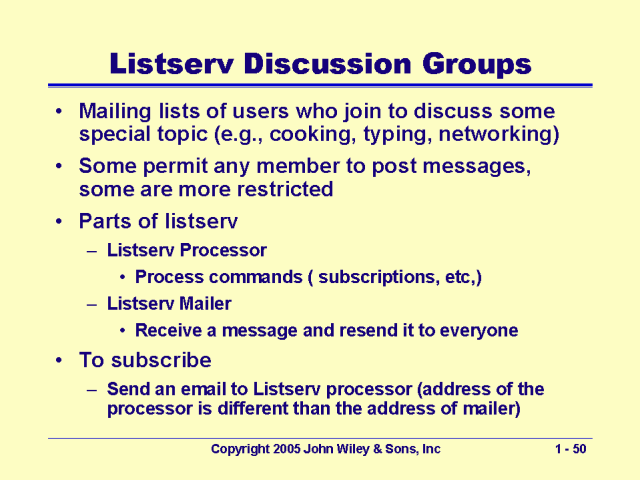 Listserv Discussion Groups

• Mailing lists of users who join to discuss some special topic (e.g., cooking, typing, networking)

• Some permit any member to post messages, some are more restricted

• Parts of listserv
– Listserv Processor
• Process commands ( subscriptions, etc,)
– Listserv Mailer
• Receive a message and resend it to everyone

• To subscribe
– Send an email to Listserv processor (address of the processor is different than the address of mailer)

Copyright 2005 John Wiley & Sons, Inc

1 - 50